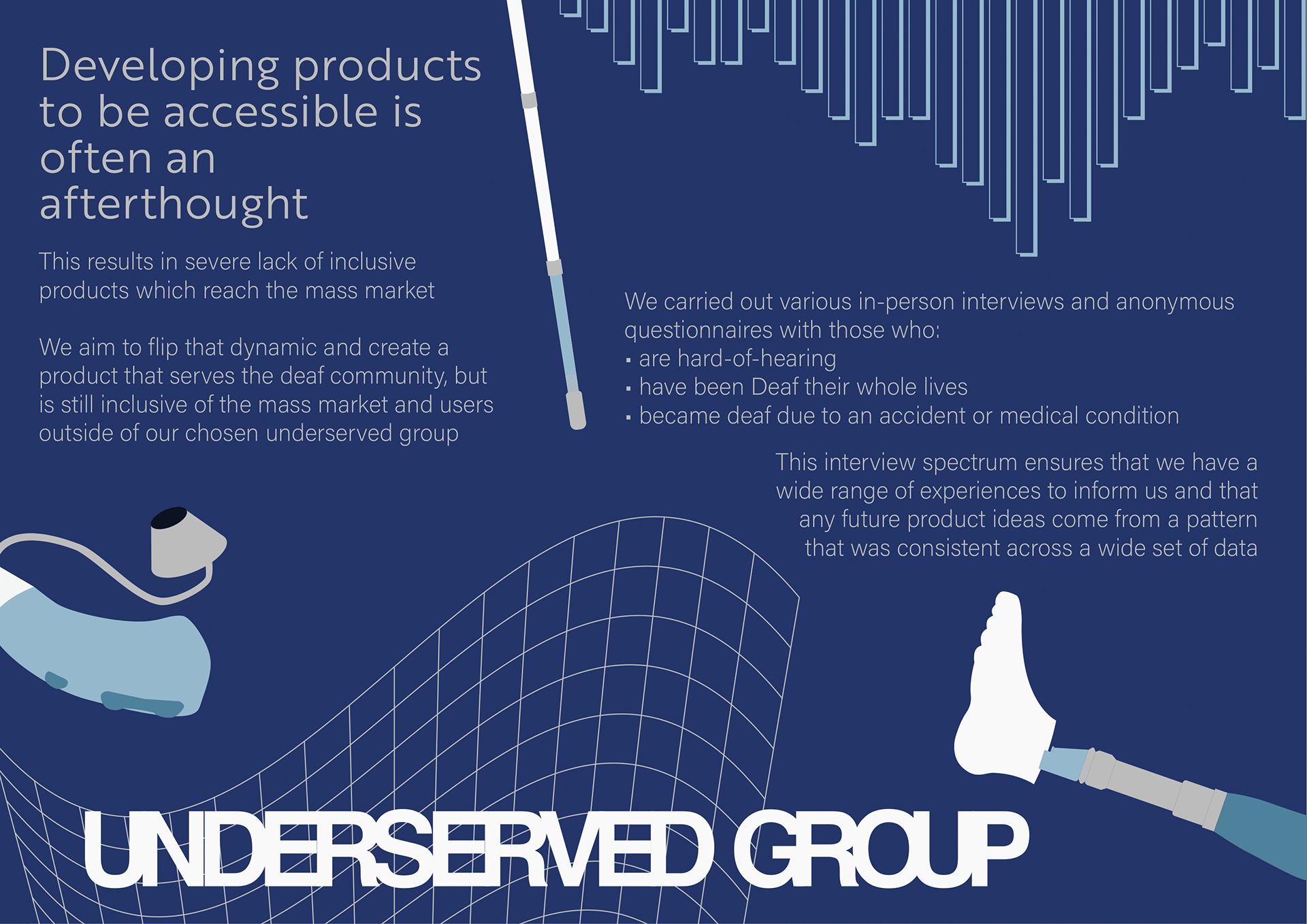 Developing products to be accessible is often an afterthought

This results in severe lack of inclusive products which reach the mass market

We aim to flip that dynamic and create a product that serves the deaf community, but is still inclusive of the mass market and users outside of our chosen underserved group

We carried out various in-person interviews and anonymous questionnaires with those who:
▪ are hard-of-hearing
▪ have been Deaf their whole lives
▪ became deaf due to an accident or medical condition

This interview spectrum ensures that we have a wide range of experiences to inform us and that any future product ideas come from a pattern that was consistent across a wide set of data

UNDERSERVED GROUP